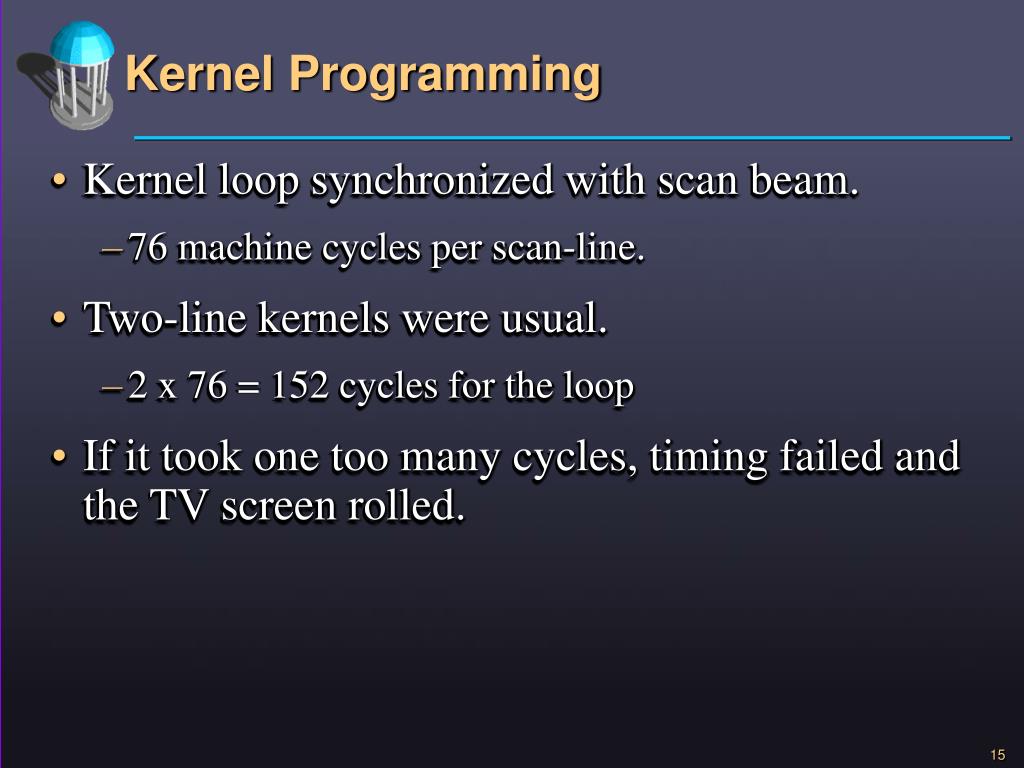 Kernel Programming

• Kernel loop synchronized with scan beam.
– 76 machine cycles per scan-line.

• Two-line kernels were usual.
– 2 x 76 = 152 cycles for the loop

• If it took one too many cycles, timing failed and the TV screen rolled.

15